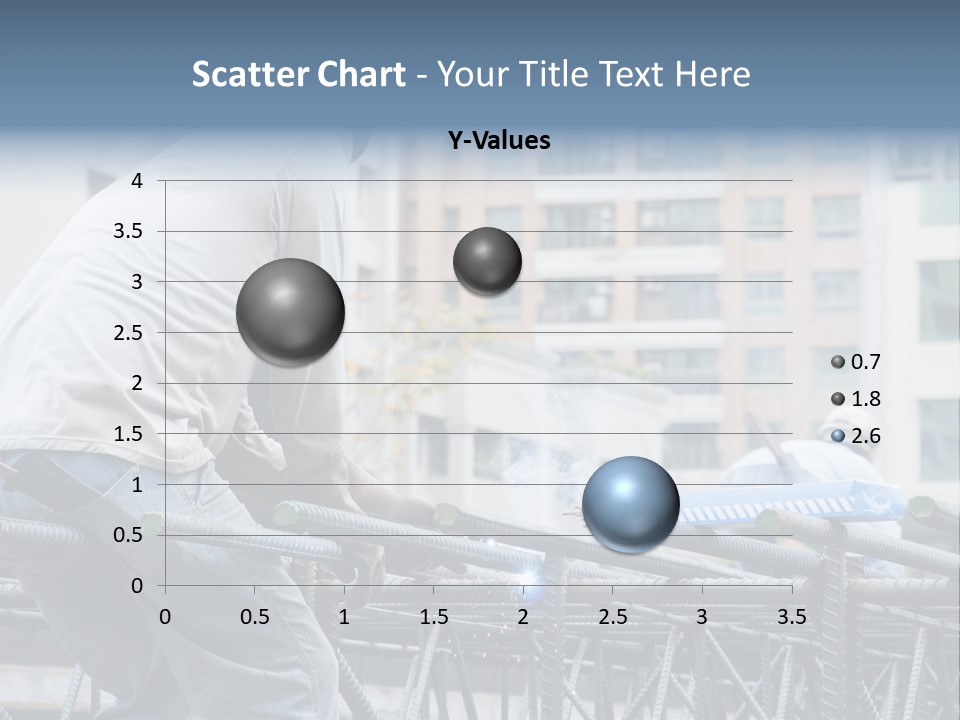 Scatter Chart - Your Title Text Here

Y-Values

4
3.5
3
2.5
2
1.5
1
0.5
0

0 0.5 1 1.5 2 2.5 3 3.5

0.7
1.8
2.6